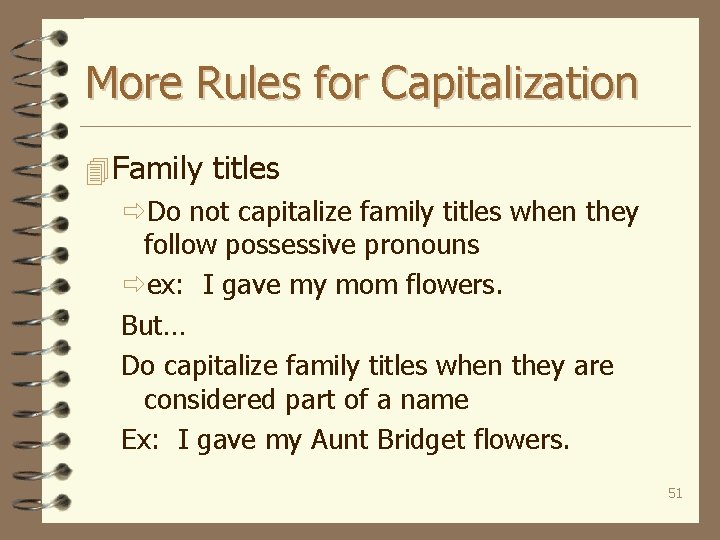 More Rules for Capitalization

Family titles

Do not capitalize family titles when they follow possessive pronouns

ex: I gave my mom flowers.

But…

Do capitalize family titles when they are considered part of a name

Ex: I gave my Aunt Bridget flowers.

51